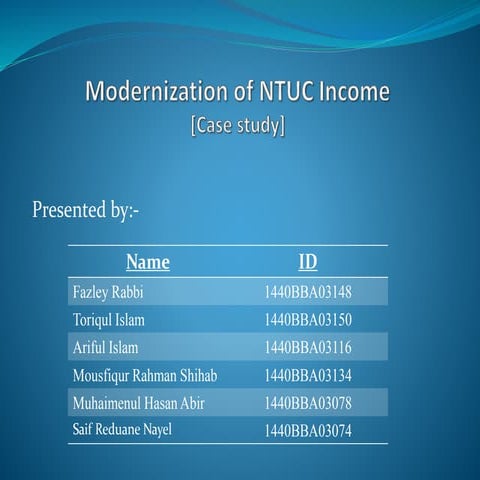 Modernization of NTUC Income
[Case study]

Presented by:-

| Name | ID |
|---|---|
| Fazley Rabbi | 1440BBA03148 |
| Toriqul Islam | 1440BBA03150 |
| Ariful Islam | 1440BBA03116 |
| Mousfiqur Rahman Shihab | 1440BBA03134 |
| Muhaimenul Hasan Abir | 1440BBA03078 |
| Saif Reduane Nayel | 1440BBA03074 |